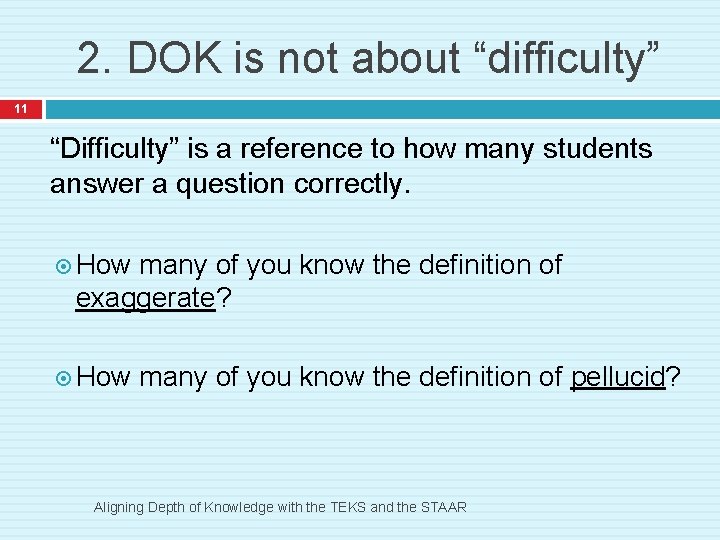 2. DOK is not about “difficulty”

11

“Difficulty” is a reference to how many students answer a question correctly.

How many of you know the definition of exaggerate?

How many of you know the definition of pellucid?

Aligning Depth of Knowledge with the TEKS and the STAAR